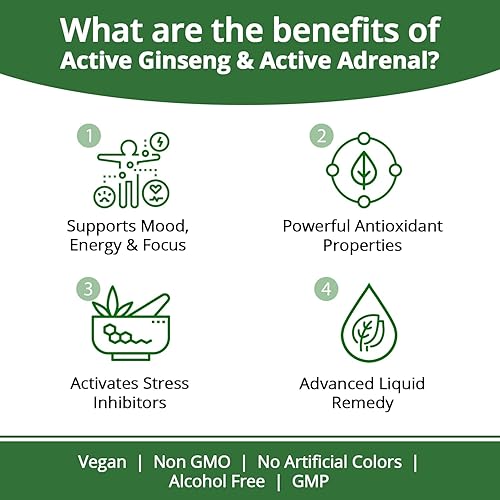 What are the benefits of Active Ginseng & Active Adrenal?

1

Supports Mood, Energy & Focus

2

Powerful Antioxidant Properties

3

Activates Stress Inhibitors

4

Advanced Liquid Remedy

Vegan | Non GMO | No Artificial Colors | Alcohol Free | GMP